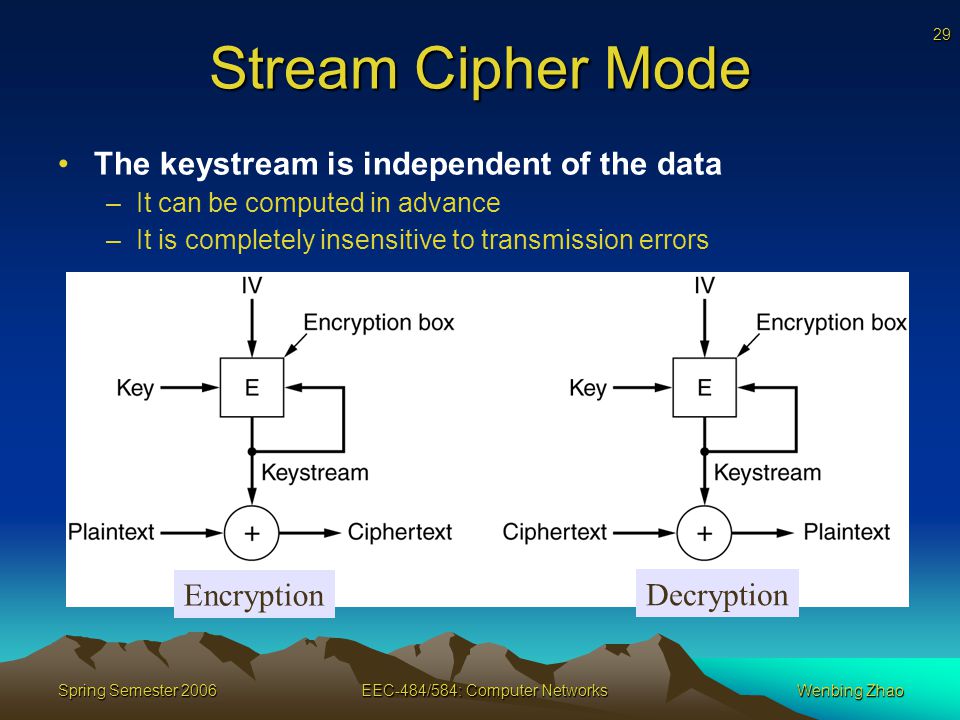 29

Stream Cipher Mode

• The keystream is independent of the data
 – It can be computed in advance
 – It is completely insensitive to transmission errors

IV
Encryption box
Key
E
Keystream
Plaintext
+
Ciphertext
Encryption

IV
Encryption box
Key
E
Keystream
Ciphertext
+
Plaintext
Decryption

Spring Semester 2006 EEC-484/584: Computer Networks Wenbing Zhao